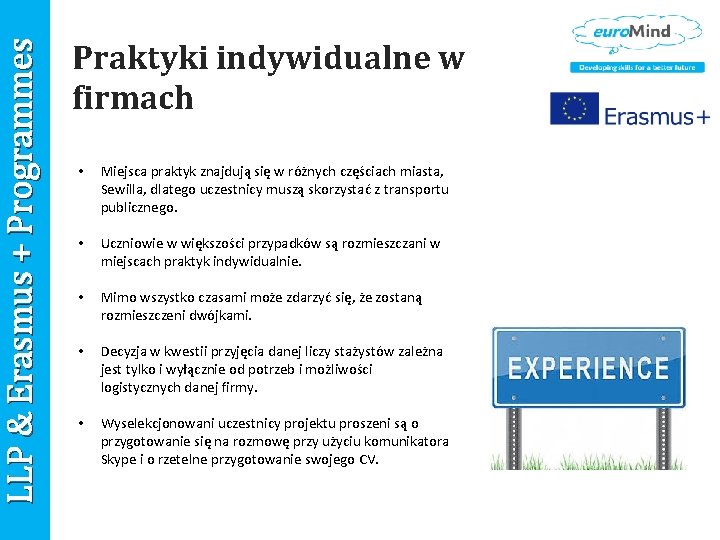 LLP & Erasmus + Programmes

Praktyki indywidualne w firmach

euroMind
Developing skills for a better future

Erasmus+

• Miejsca praktyk znajdują się w różnych częściach miasta, Sewilla, dlatego uczestnicy muszą skorzystać z transportu publicznego.

• Uczniowie w większości przypadków są rozmieszczani w miejscach praktyk indywidualnie.

• Mimo wszystko czasami może zdarzyć się, że zostaną rozmieszczeni dwójkami.

• Decyzja w kwestii przyjęcia danej liczy stażystów zależna jest tylko i wyłącznie od potrzeb i możliwości logistycznych danej firmy.

• Wyselekcjonowani uczestnicy projektu proszeni są o przygotowanie się na rozmowę przy użyciu komunikatora Skype i o rzetelne przygotowanie swojego CV.

EXPERIENCE